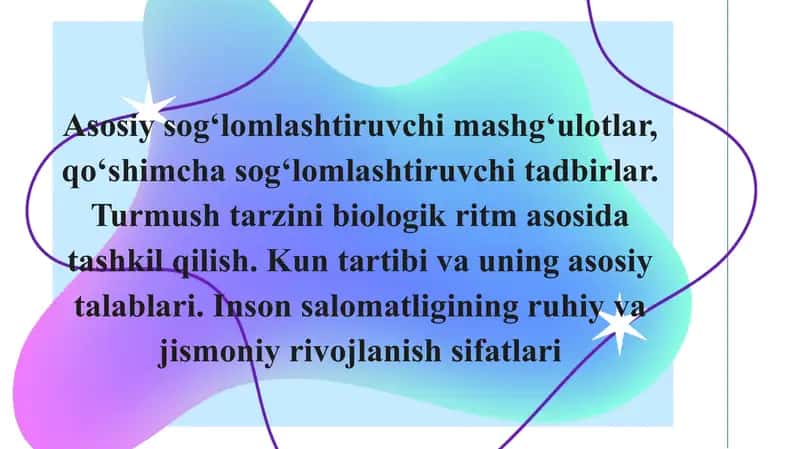 Asosiy sog'lomlashtiruvchi mashg'ulotlar, qo'shimcha sog'lomlashtiruvchi tadbirlar. Turmush tarzini biologik ritm asosida tashkil qilish. Kun tartibi va uning asosiy talablari. Inson salomatligining ruhiy va jismoniy rivojlanish sifatlari